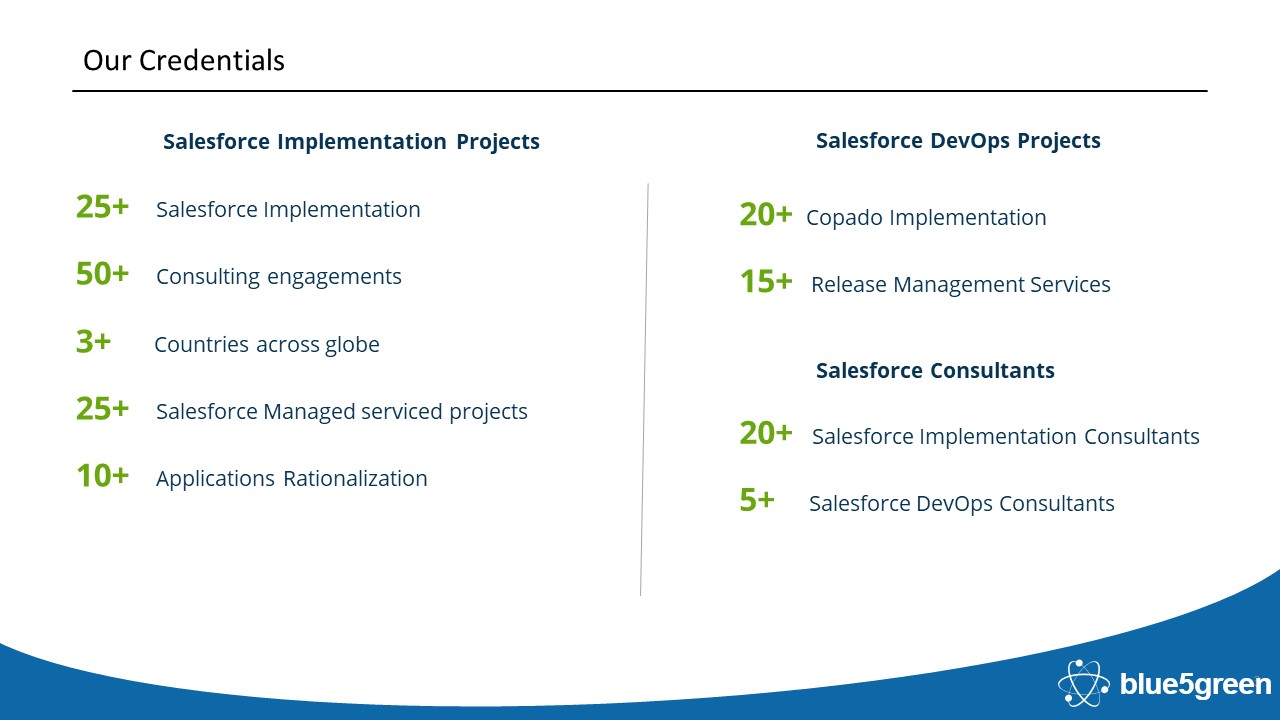 Our Credentials

Salesforce Implementation Projects

25+ Salesforce Implementation

50+ Consulting engagements

3+ Countries across globe

25+ Salesforce Managed serviced projects

10+ Applications Rationalization

Salesforce DevOps Projects

20+ Copado Implementation

15+ Release Management Services

Salesforce Consultants

20+ Salesforce Implementation Consultants

5+ Salesforce DevOps Consultants

blue5green